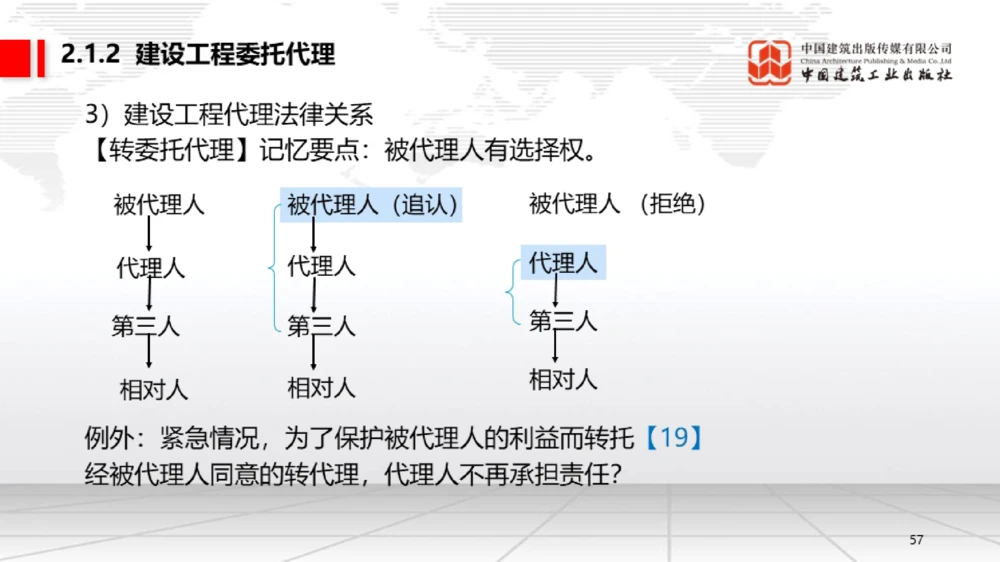 2.1.2 建设工程委托代理

中国建筑出版传媒有限公司
China Architecture Publishing & Media Co.,Ltd
中国建筑工业出版社

3）建设工程代理法律关系
【转委托代理】记忆要点：被代理人有选择权。

被代理人
代理人
第三人
相对人

被代理人（追认）
代理人
第三人
相对人

被代理人 （拒绝）
代理人
第三人
相对人

例外：紧急情况，为了保护被代理人的利益而转托【19】
经被代理人同意的转代理，代理人不再承担责任？

57